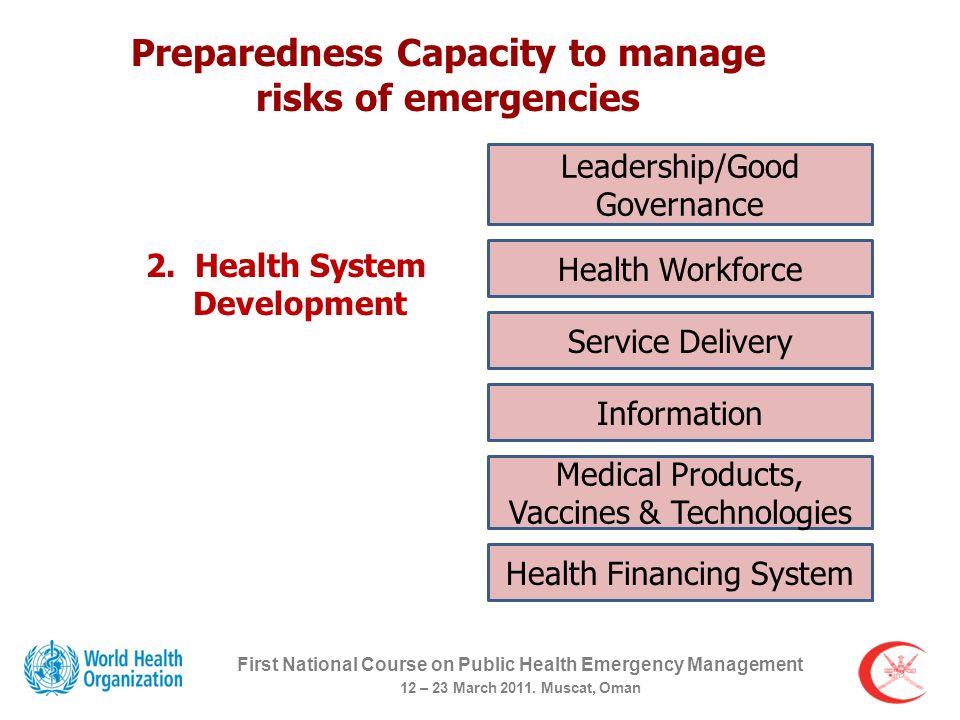 Preparedness Capacity to manage risks of emergencies

2. Health System Development

Leadership/Good Governance

Health Workforce

Service Delivery

Information

Medical Products, Vaccines & Technologies

Health Financing System

World Health Organization

First National Course on Public Health Emergency Management
12 – 23 March 2011. Muscat, Oman